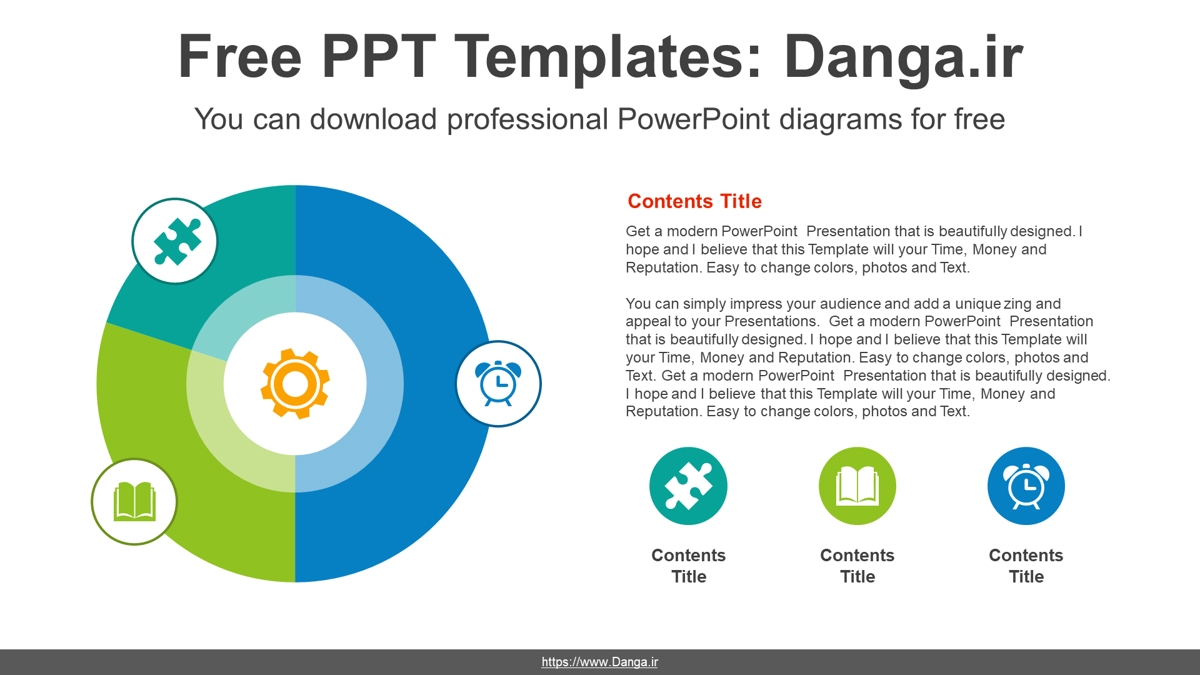 Free PPT Templates: Danga.ir

You can download professional PowerPoint diagrams for free

Contents Title

Get a modern PowerPoint Presentation that is beautifully designed. I hope and I believe that this Template will your Time, Money and Reputation. Easy to change colors, photos and Text.

You can simply impress your audience and add a unique zing and appeal to your Presentations. Get a modern PowerPoint Presentation that is beautifully designed. I hope and I believe that this Template will your Time, Money and Reputation. Easy to change colors, photos and Text. Get a modern PowerPoint Presentation that is beautifully designed. I hope and I believe that this Template will your Time, Money and Reputation. Easy to change colors, photos and Text.

Contents Title

Contents Title

Contents Title

https://www.Danga.ir